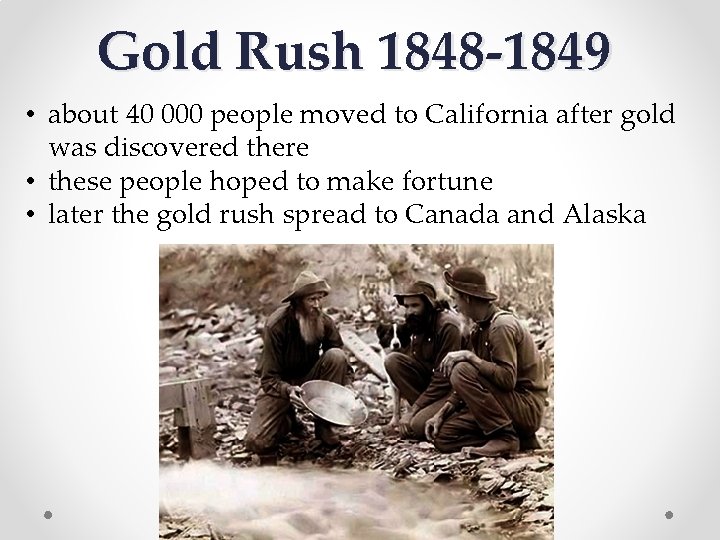 Gold Rush 1848-1849

• about 40 000 people moved to California after gold was discovered there
• these people hoped to make fortune
• later the gold rush spread to Canada and Alaska